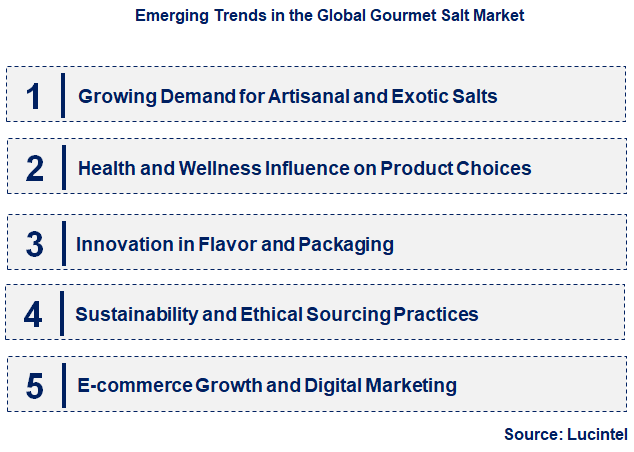 Emerging Trends in the Global Gourmet Salt Market

1 Growing Demand for Artisanal and Exotic Salts

2 Health and Wellness Influence on Product Choices

3 Innovation in Flavor and Packaging

4 Sustainability and Ethical Sourcing Practices

5 E-commerce Growth and Digital Marketing

Source: Lucintel